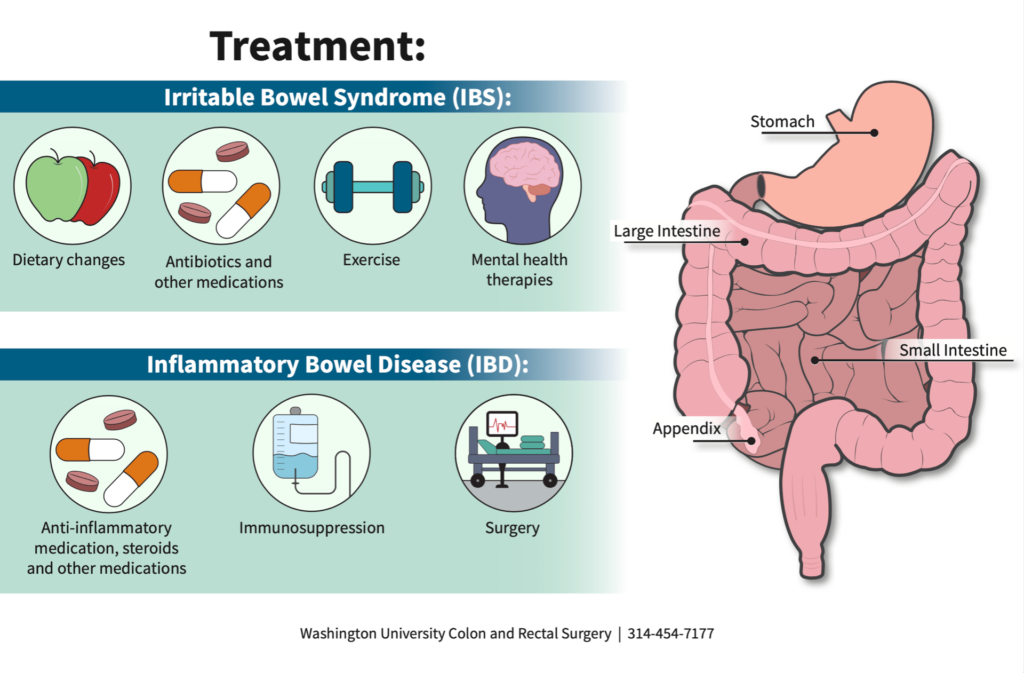 Treatment:

Irritable Bowel Syndrome (IBS):

Dietary changes

Antibiotics and other medications

Exercise

Mental health therapies

Inflammatory Bowel Disease (IBD):

Anti-inflammatory medication, steroids and other medications

Immunosuppression

Surgery

Stomach

Large Intestine

Small Intestine

Appendix

Washington University Colon and Rectal Surgery | 314-454-7177